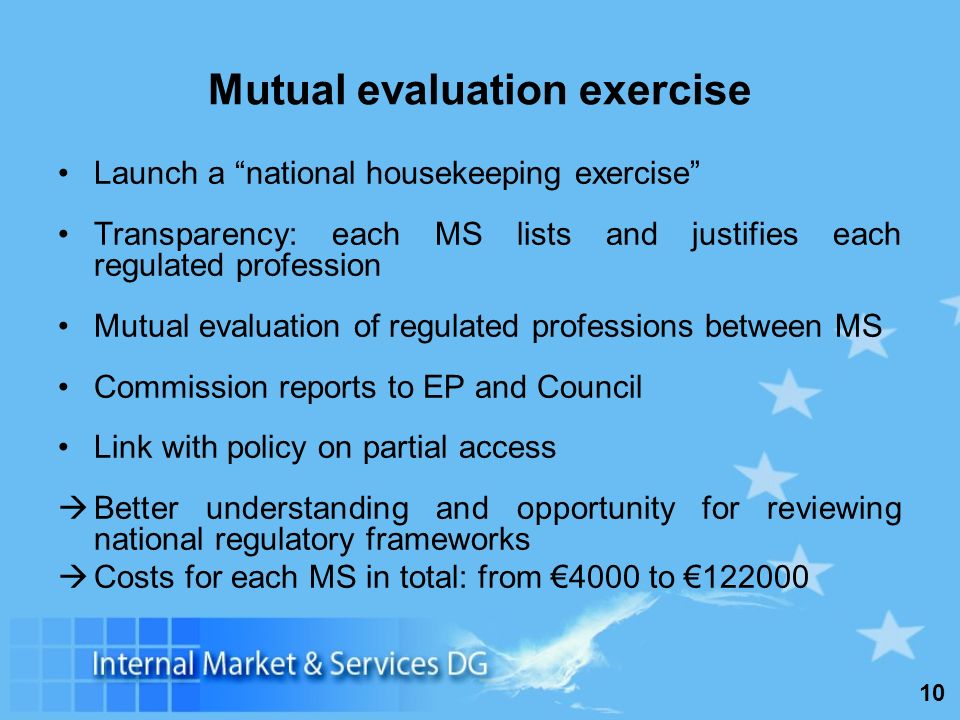 Mutual evaluation exercise

• Launch a “national housekeeping exercise”

• Transparency: each MS lists and justifies each regulated profession

• Mutual evaluation of regulated professions between MS

• Commission reports to EP and Council

• Link with policy on partial access

→ Better understanding and opportunity for reviewing national regulatory frameworks

→ Costs for each MS in total: from €4000 to €122000

Internal Market & Services DG

10